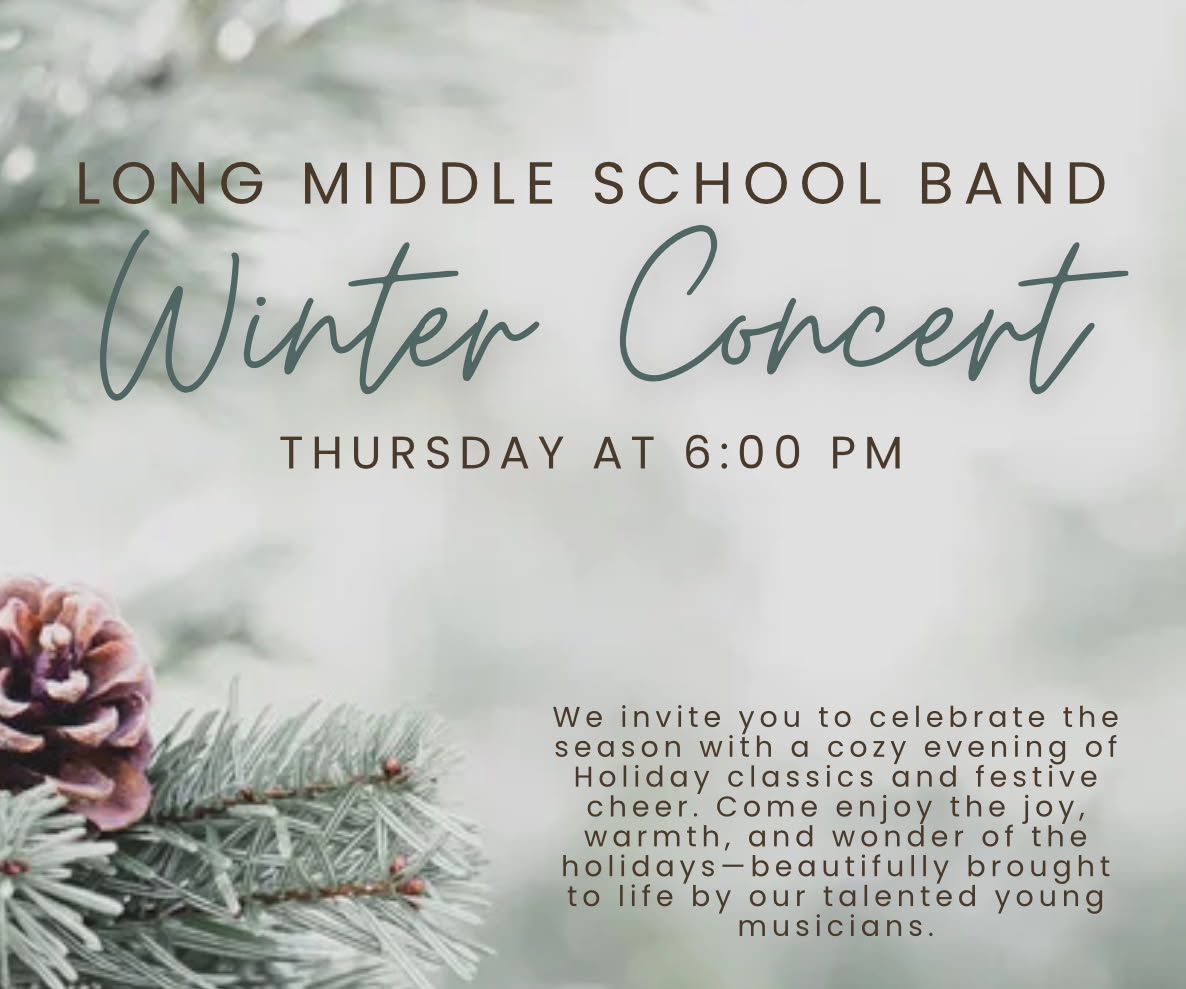 LONG MIDDLE SCHOOL BAND

Winter Concert

THURSDAY AT 6:00 PM

We invite you to celebrate the season with a cozy evening of Holiday classics and festive cheer. Come enjoy the joy, warmth, and wonder of the holidays—beautifully brought to life by our talented young musicians.